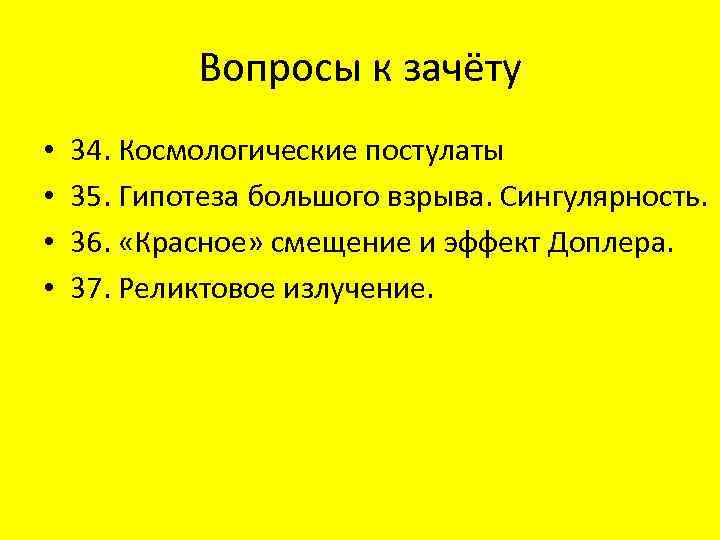 Вопросы к зачёту

• 34. Космологические постулаты
• 35. Гипотеза большого взрыва. Сингулярность.
• 36. «Красное» смещение и эффект Доплера.
• 37. Реликтовое излучение.